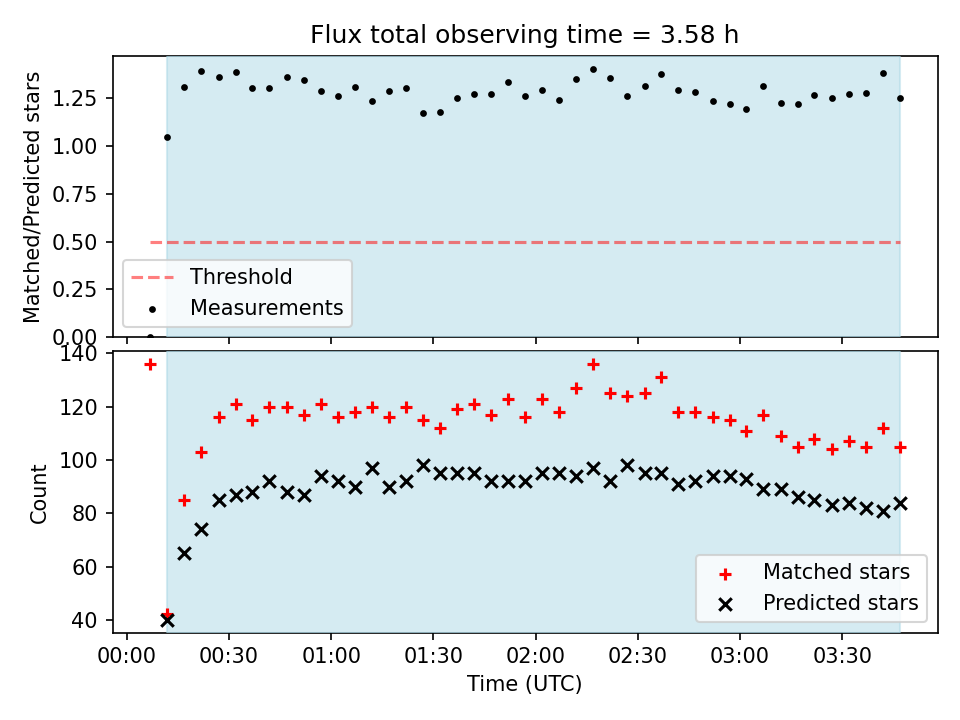 Flux total observing time = 3.58 h

Matched/Predicted stars

1.25
1.00
0.75
0.50
0.25
0.00

Threshold
Measurements

Count

140
120
100
80
60
40

Matched stars
Predicted stars

00:00 00:30 01:00 01:30 02:00 02:30 03:00 03:30

Time (UTC)